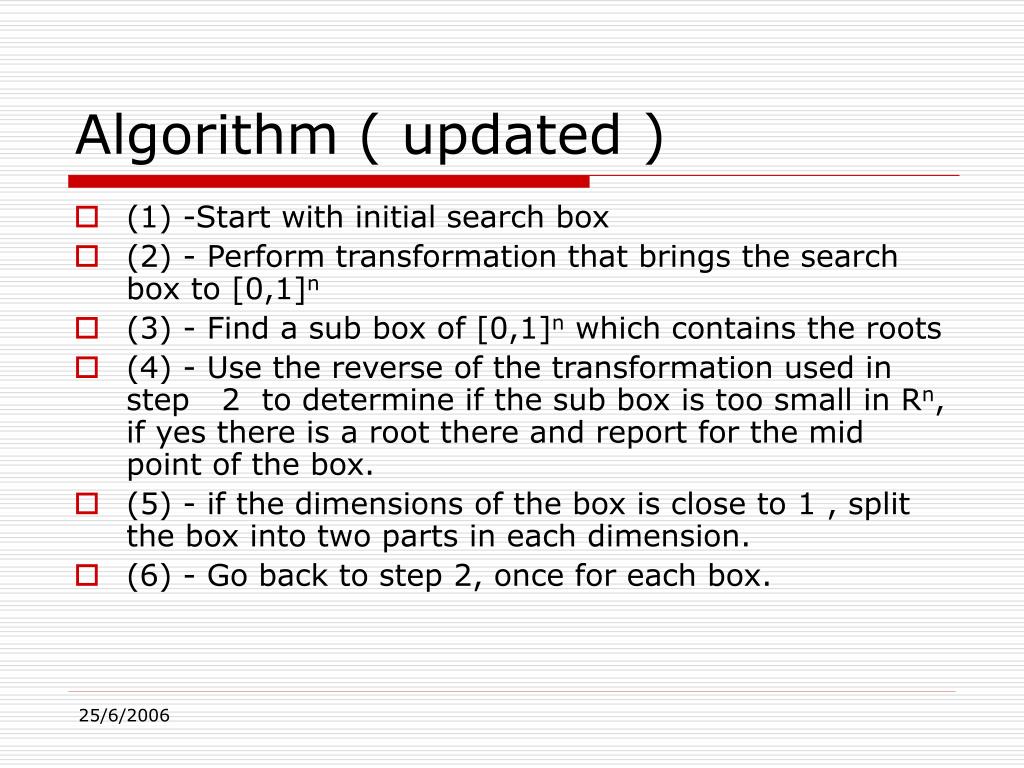 Algorithm ( updated )

(1) -Start with initial search box

(2) - Perform transformation that brings the search box to $[0,1]^n$

(3) - Find a sub box of $[0,1]^n$ which contains the roots

(4) - Use the reverse of the transformation used in step 2 to determine if the sub box is too small in $R^n$, if yes there is a root there and report for the mid point of the box.

(5) - if the dimensions of the box is close to 1 , split the box into two parts in each dimension.

(6) - Go back to step 2, once for each box.

25/6/2006